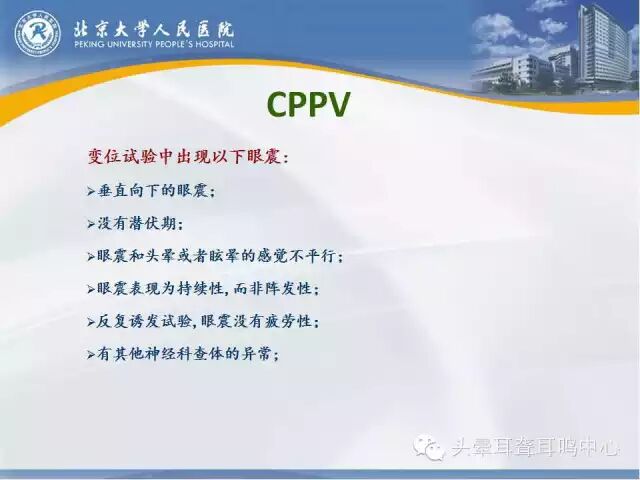 北京大学人民医院
PEKING UNIVERSITY PEOPLE'S HOSPITAL

CPPV

变位试验中出现以下眼震：

➢垂直向下的眼震；

➢没有潜伏期；

➢眼震和头晕或者眩晕的感觉不平行；

➢眼震表现为持续性，而非阵发性；

➢反复诱发试验，眼震没有疲劳性；

➢有其他神经科查体的异常；

头晕耳聋耳鸣中心